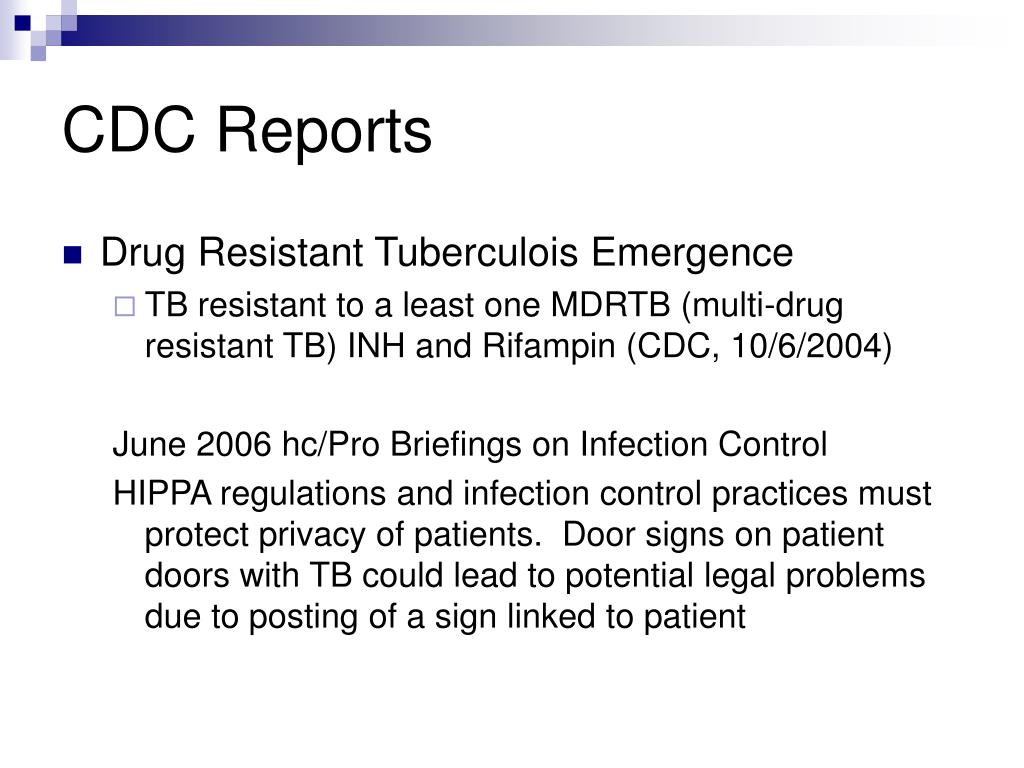 CDC Reports

Drug Resistant Tuberculois Emergence

TB resistant to a least one MDRTB (multi-drug resistant TB) INH and Rifampin (CDC, 10/6/2004)

June 2006 hc/Pro Briefings on Infection Control

HIPPA regulations and infection control practices must protect privacy of patients. Door signs on patient doors with TB could lead to potential legal problems due to posting of a sign linked to patient